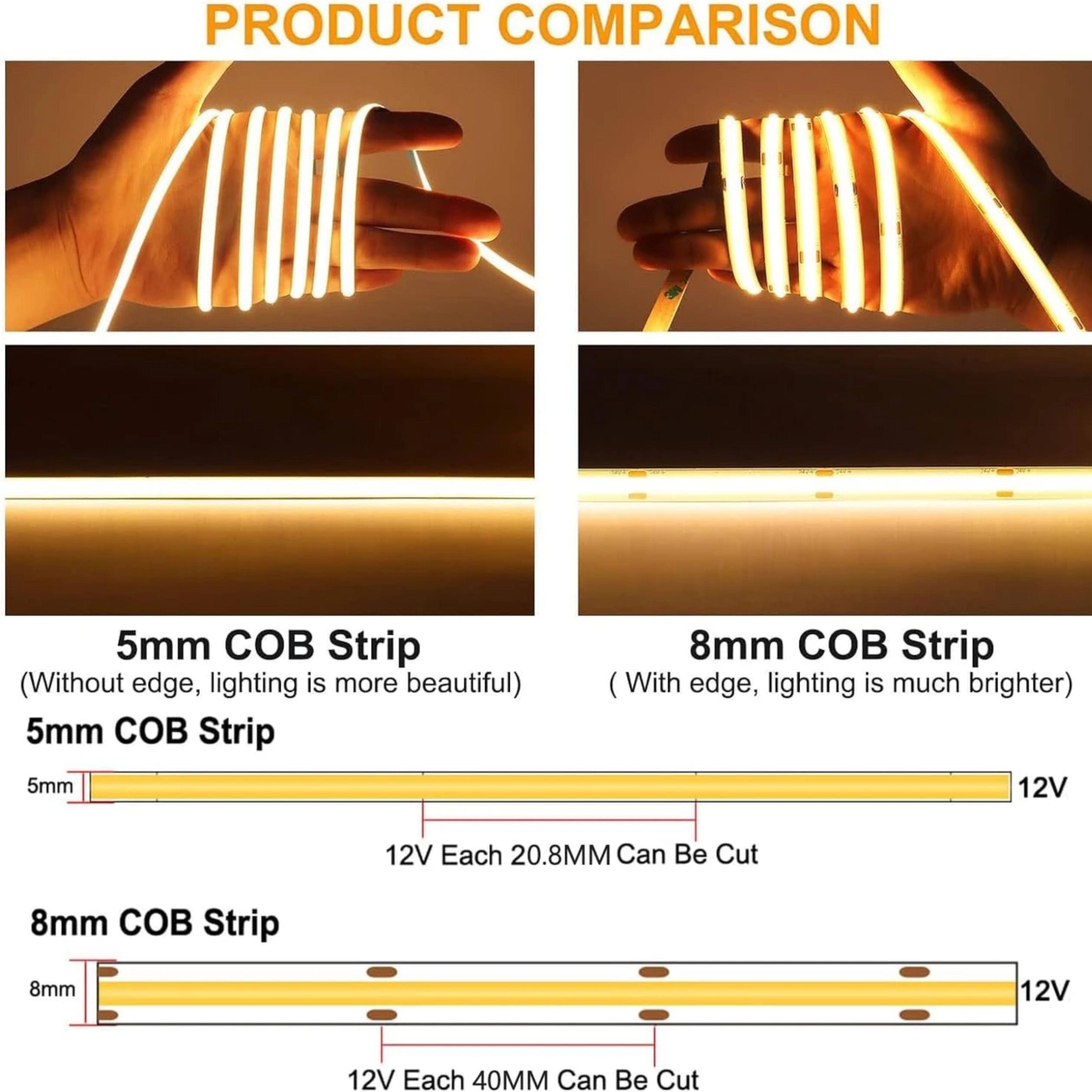 PRODUCT COMPARISON

5mm COB Strip
(Without edge, lighting is more beautiful)

8mm COB Strip
( With edge, lighting is much brighter)

5mm COB Strip

5mm

12V

12V Each 20.8MM Can Be Cut

8mm COB Strip

8mm

12V

12V Each 40MM Can Be Cut